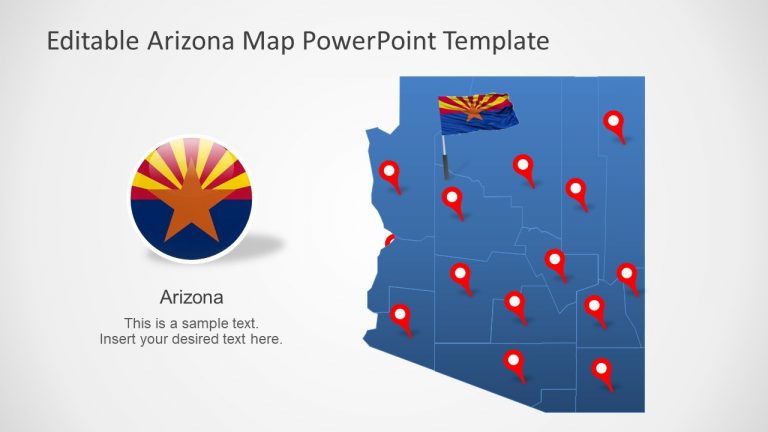 Editable Arizona Map PowerPoint Template

Arizona

This is a sample text.
Insert your desired text here.